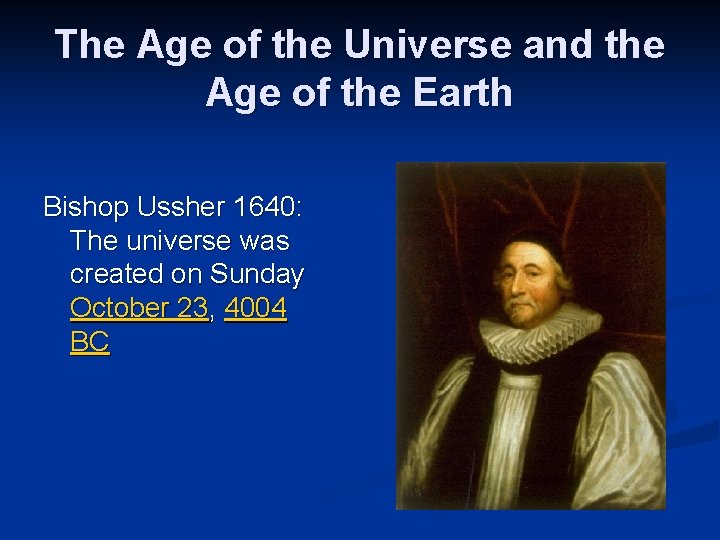 The Age of the Universe and the Age of the Earth

Bishop Ussher 1640: The universe was created on Sunday October 23, 4004 BC